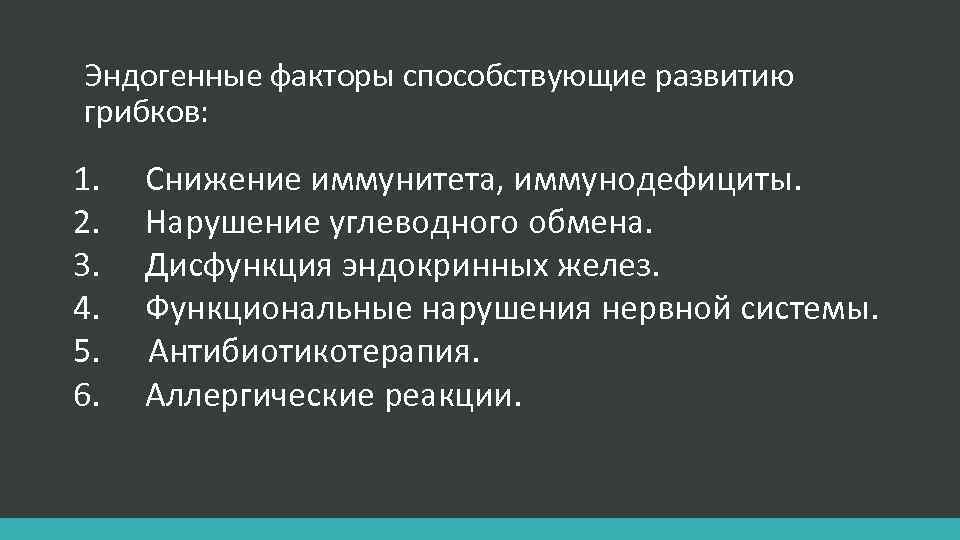 Эндогенные факторы способствующие развитию грибков:

1. Снижение иммунитета, иммунодефициты.
2. Нарушение углеводного обмена.
3. Дисфункция эндокринных желез.
4. Функциональные нарушения нервной системы.
5. Антибиотикотерапия.
6. Аллергические реакции.